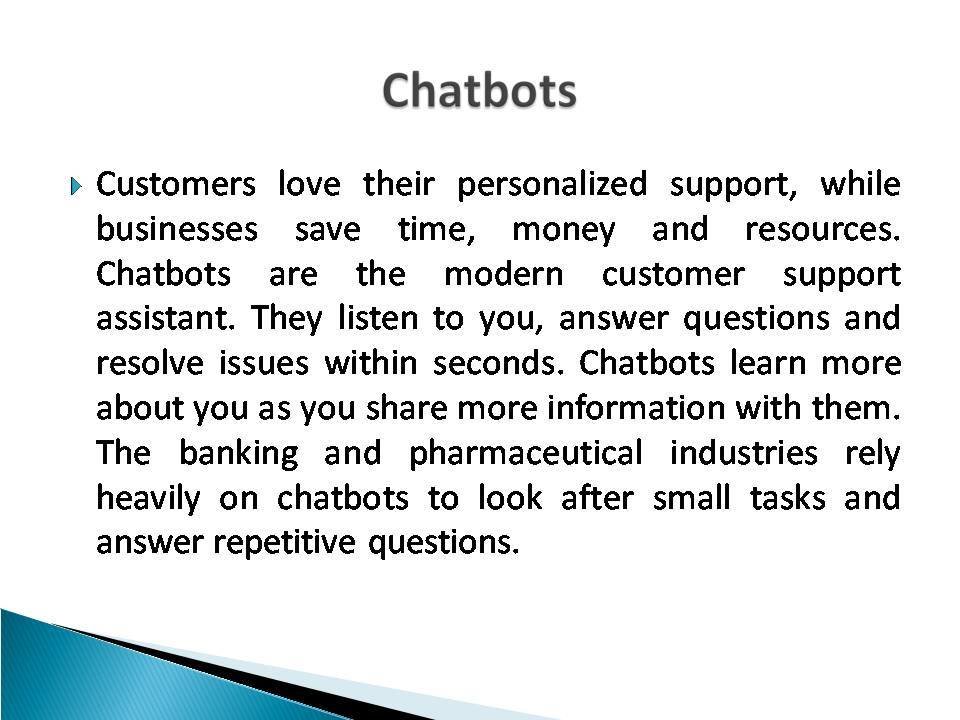 Chatbots

Customers love their personalized support, while businesses save time, money and resources. Chatbots are the modern customer support assistant. They listen to you, answer questions and resolve issues within seconds. Chatbots learn more about you as you share more information with them. The banking and pharmaceutical industries rely heavily on chatbots to look after small tasks and answer repetitive questions.